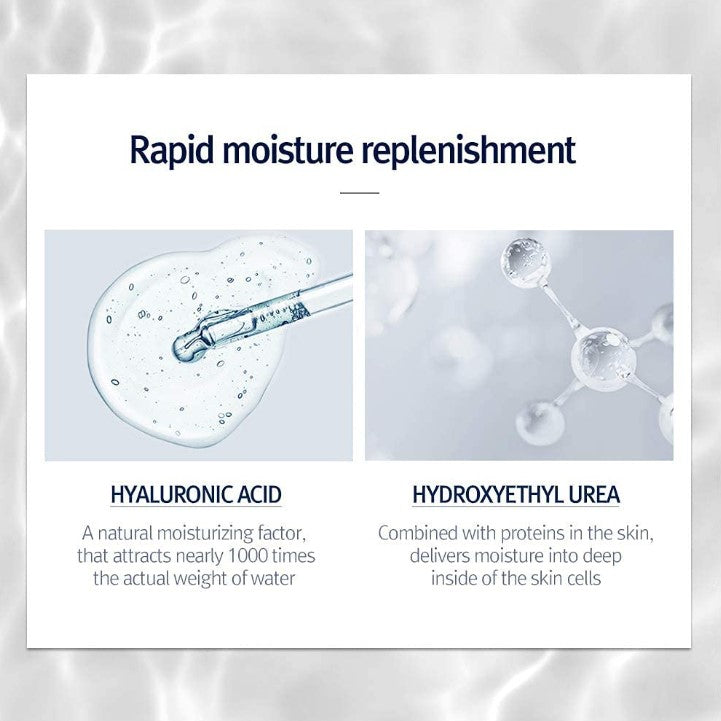 Rapid moisture replenishment

HYALURONIC ACID

A natural moisturizing factor, that attracts nearly 1000 times the actual weight of water

HYDROXYETHYL UREA

Combined with proteins in the skin, delivers moisture into deep inside of the skin cells